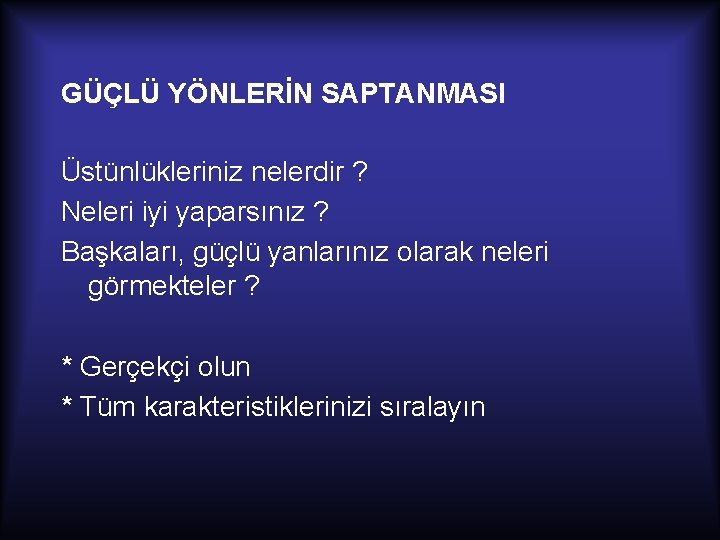 GÜÇLÜ YÖNLERİN SAPTANMASI

Üstünlükleriniz nelerdir ?
Neleri iyi yaparsınız ?
Başkaları, güçlü yanlarınız olarak neleri görmekteler ?

* Gerçekçi olun
* Tüm karakteristiklerinizi sıralayın